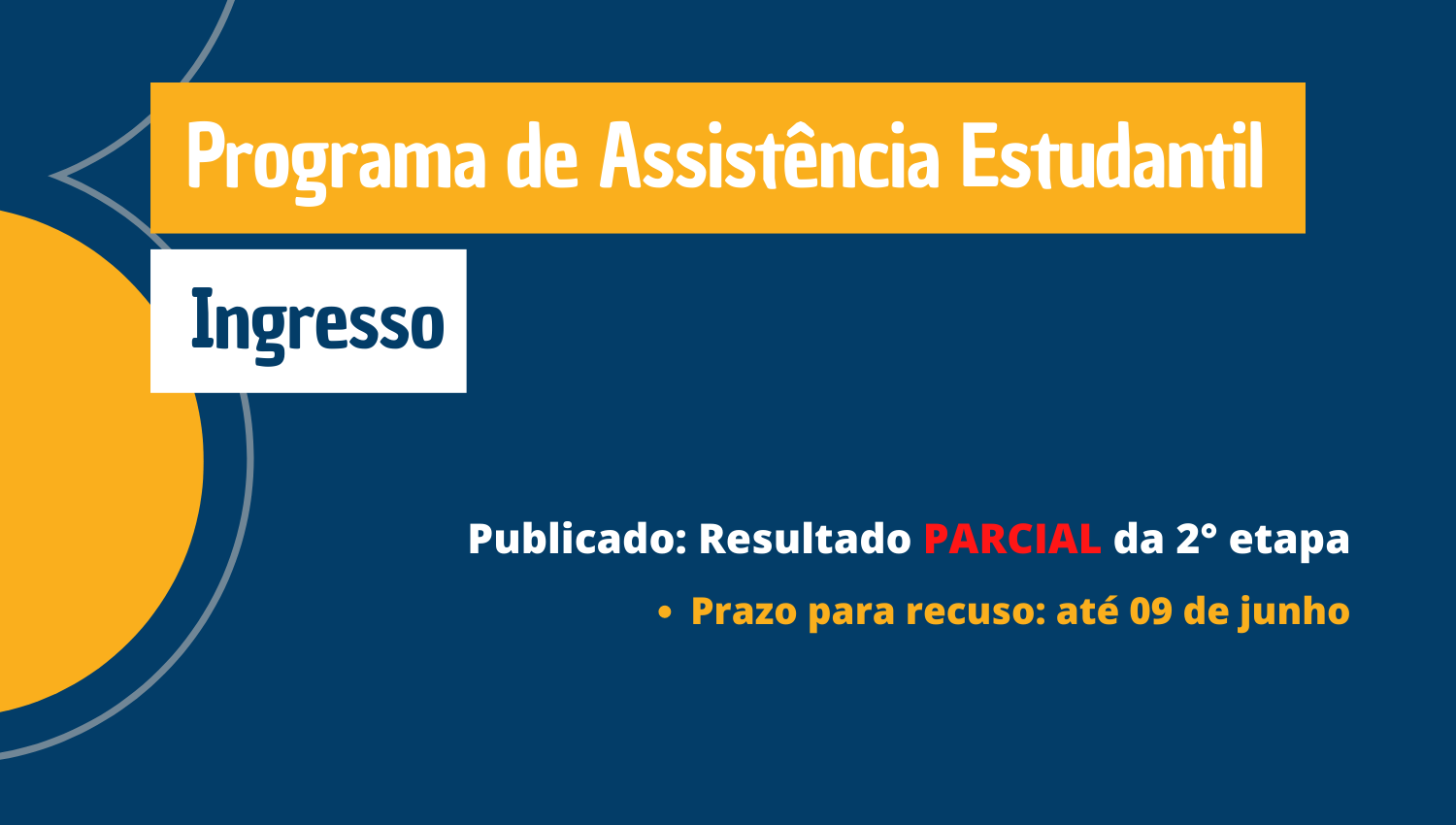 Programa de Assistência Estudantil

Ingresso

Publicado: Resultado PARCIAL da 2° etapa

• Prazo para recuso: até 09 de junho